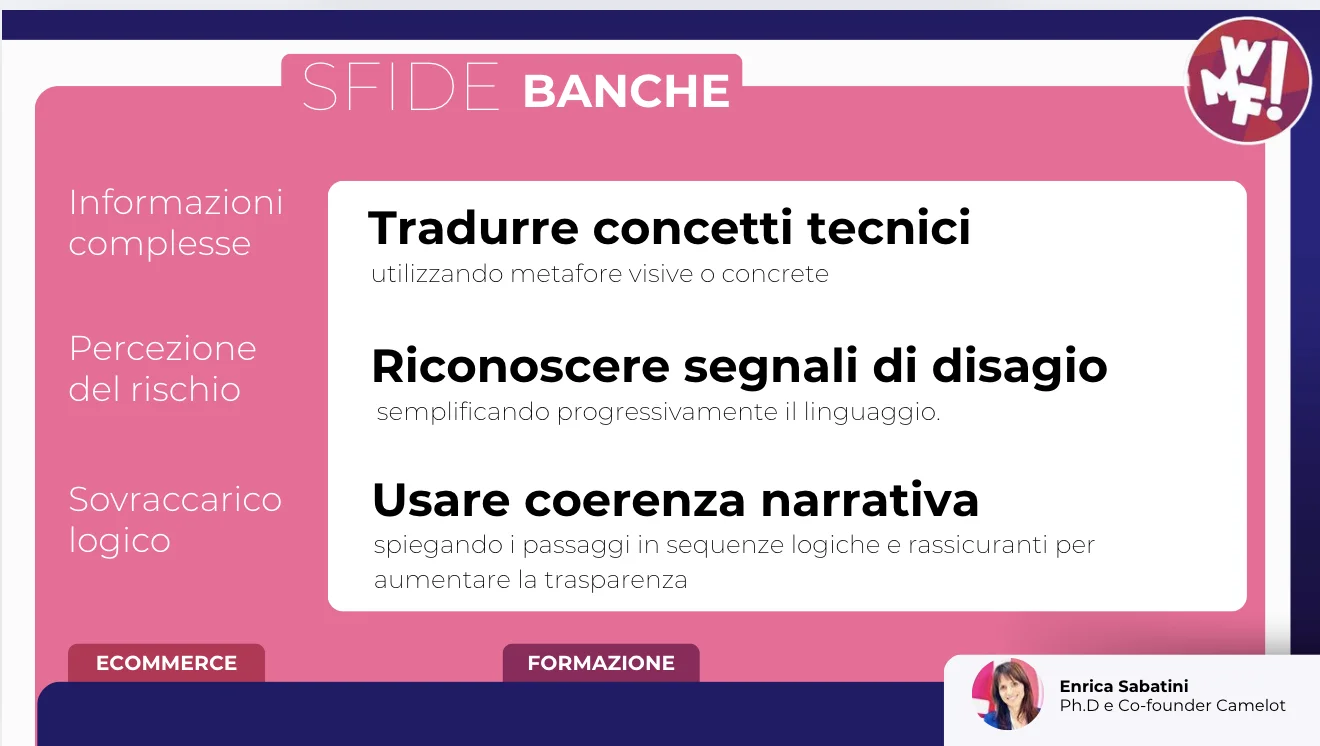 SFIDE BANCHE

WMF!

Informazioni complesse

Percezione del rischio

Sovraccarico logico

Tradurre concetti tecnici
utilizzando metafore visive o concrete

Riconoscere segnali di disagio
semplificando progressivamente il linguaggio.

Usare coerenza narrativa
spiegando i passaggi in sequenze logiche e rassicuranti per aumentare la trasparenza

ECOMMERCE

FORMAZIONE

Enrica Sabatini
Ph.D e Co-founder Camelot